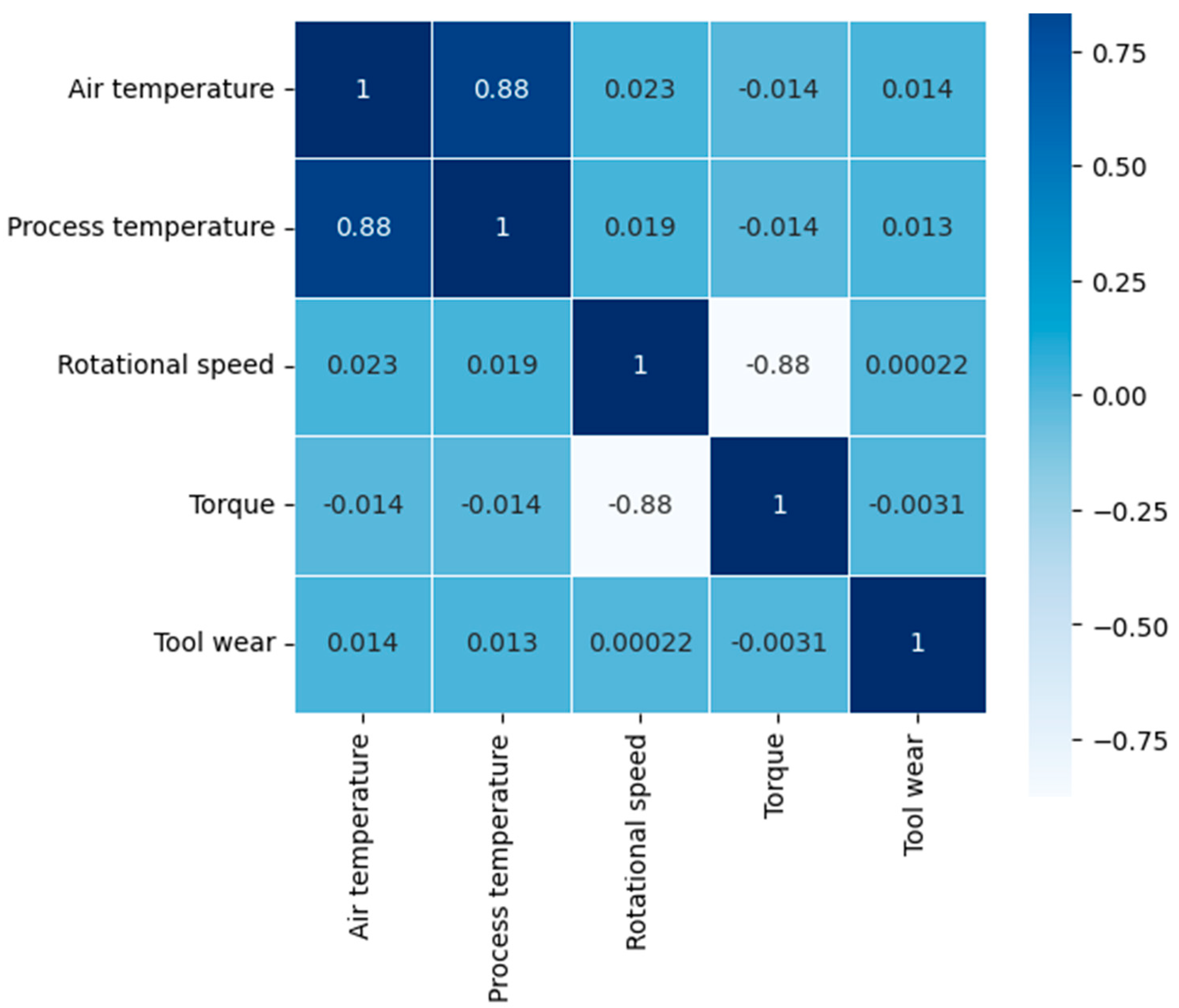 | | Air temperature | Process temperature | Rotational speed | Torque | Tool wear |
|---|---|---|---|---|---|
| Air temperature | 1 | 0.88 | 0.023 | -0.014 | 0.014 |
| Process temperature | 0.88 | 1 | 0.019 | -0.014 | 0.013 |
| Rotational speed | 0.023 | 0.019 | 1 | -0.88 | 0.00022 |
| Torque | -0.014 | -0.014 | -0.88 | 1 | -0.0031 |
| Tool wear | 0.014 | 0.013 | 0.00022 | -0.0031 | 1 |

0.75
0.50
0.25
0.00
−0.25
−0.50
−0.75